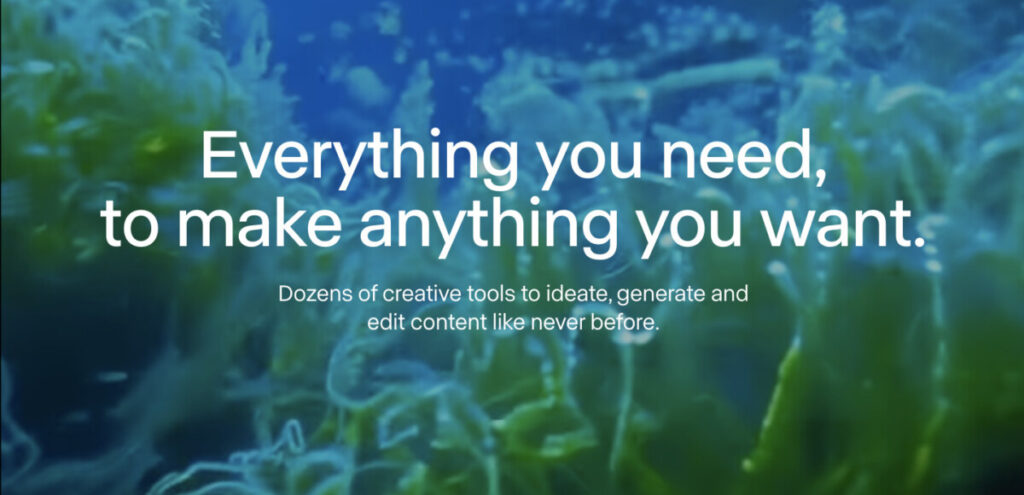 Everything you need,
to make anything you want.

Dozens of creative tools to ideate, generate and edit content like never before.